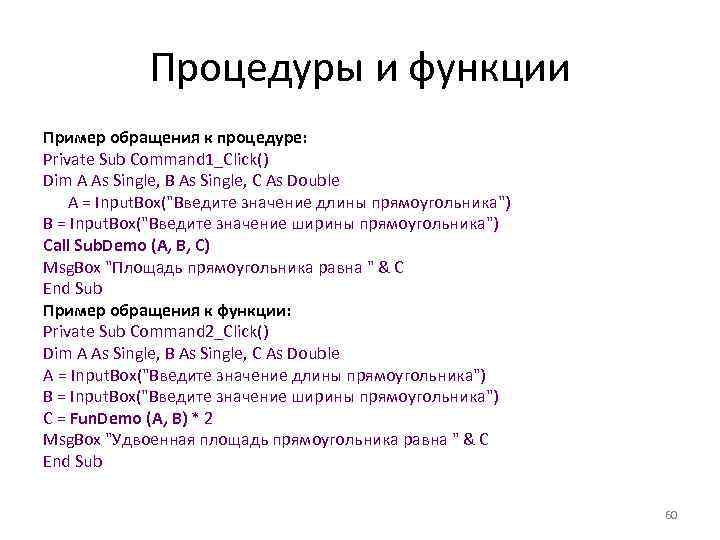 Процедуры и функции

Пример обращения к процедуре:
Private Sub Command1_Click()
Dim A As Single, B As Single, C As Double
A = InputBox("Введите значение длины прямоугольника")
B = InputBox("Введите значение ширины прямоугольника")
Call SubDemo (A, B, C)
MsgBox "Площадь прямоугольника равна " & C
End Sub
Пример обращения к функции:
Private Sub Command2_Click()
Dim A As Single, B As Single, C As Double
A = InputBox("Введите значение длины прямоугольника")
B = InputBox("Введите значение ширины прямоугольника")
C = FunDemo (A, B) * 2
MsgBox "Удвоенная площадь прямоугольника равна " & C
End Sub

60